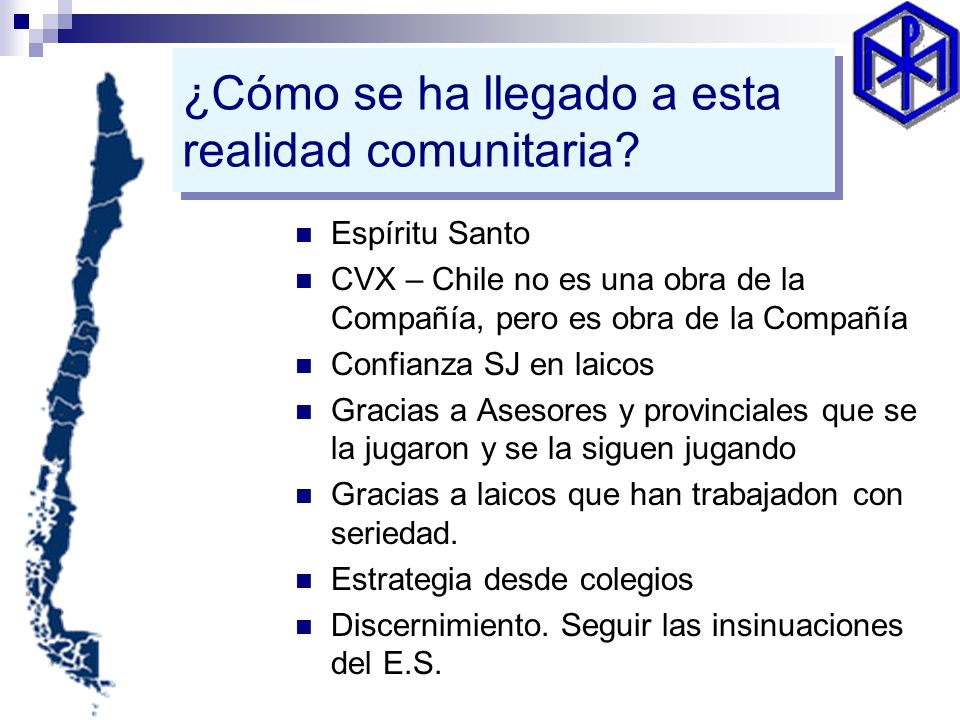 ¿Cómo se ha llegado a esta realidad comunitaria?

- Espíritu Santo
- CVX – Chile no es una obra de la Compañía, pero es obra de la Compañía
- Confianza SJ en laicos
- Gracias a Asesores y provinciales que se la jugaron y se la siguen jugando
- Gracias a laicos que han trabajadon con seriedad.
- Estrategia desde colegios
- Discernimiento. Seguir las insinuaciones del E.S.